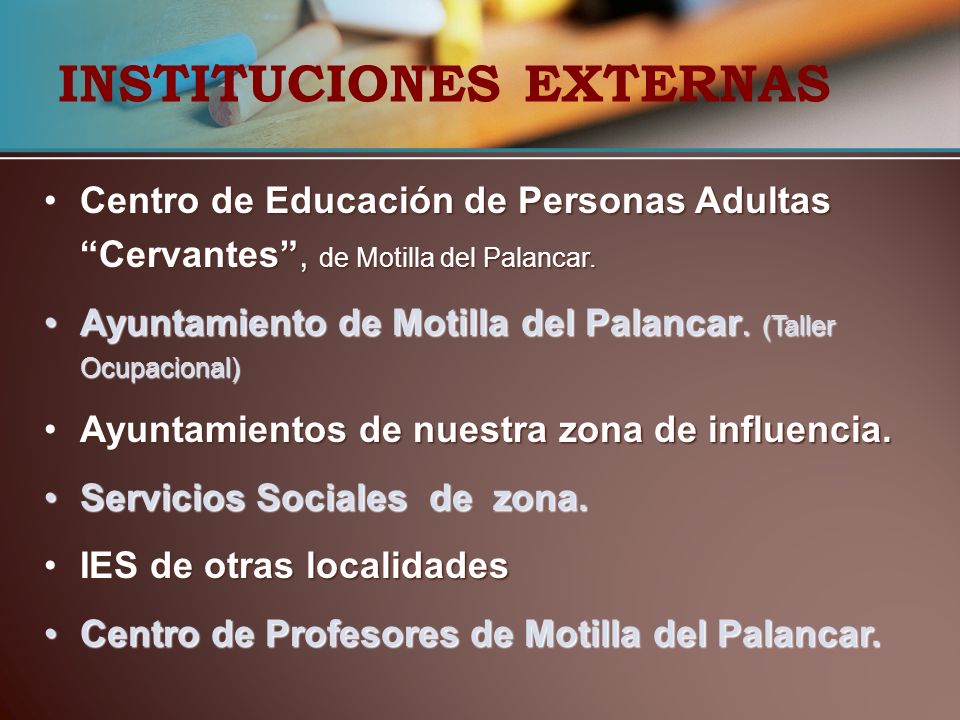 INSTITUCIONES EXTERNAS

• Centro de Educación de Personas Adultas “Cervantes”, de Motilla del Palancar.
• Ayuntamiento de Motilla del Palancar. (Taller Ocupacional)
• Ayuntamientos de nuestra zona de influencia.
• Servicios Sociales de zona.
• IES de otras localidades
• Centro de Profesores de Motilla del Palancar.